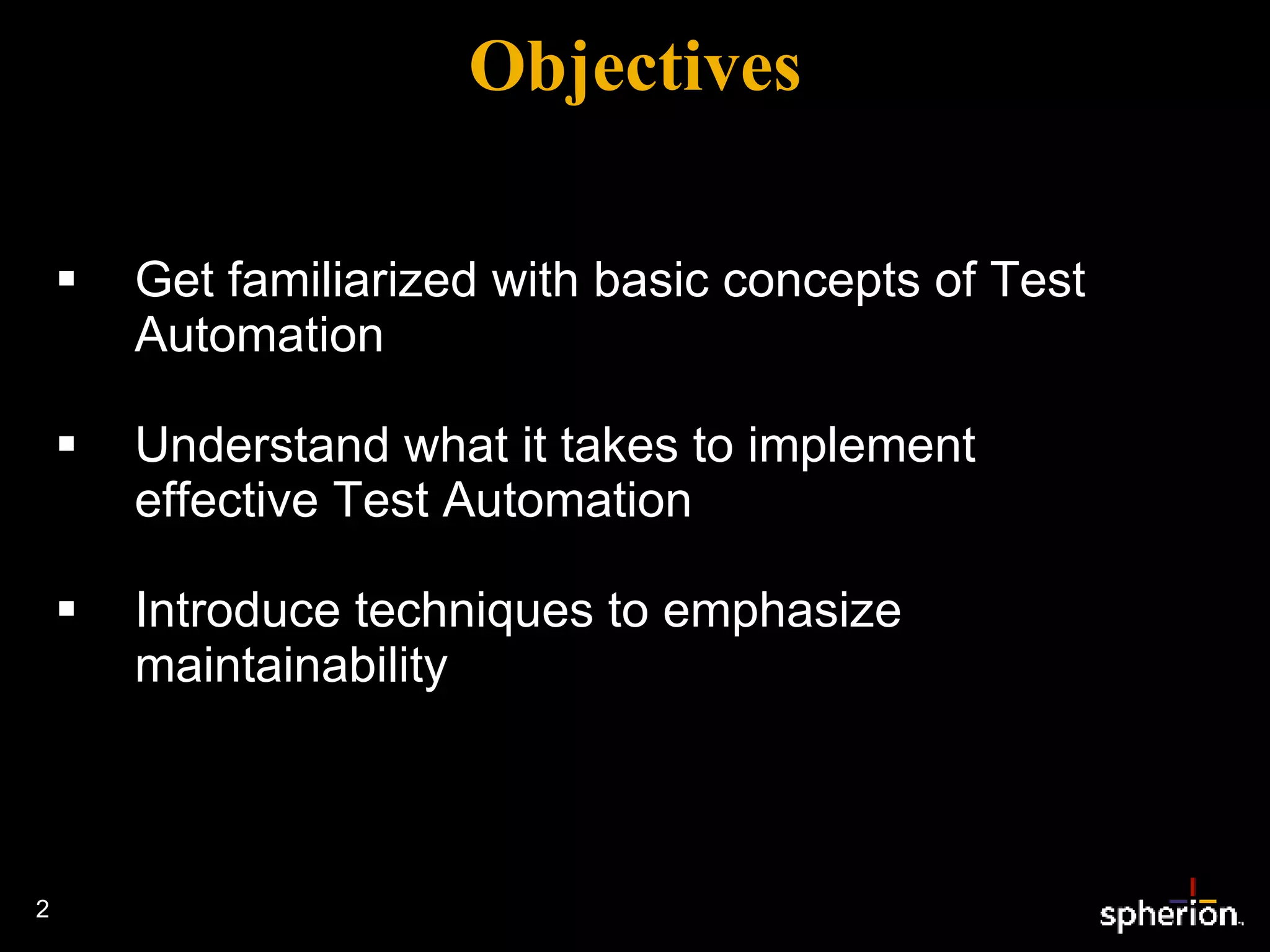 Objectives

▪ Get familiarized with basic concepts of Test Automation

▪ Understand what it takes to implement effective Test Automation

▪ Introduce techniques to emphasize maintainability

2

spherion